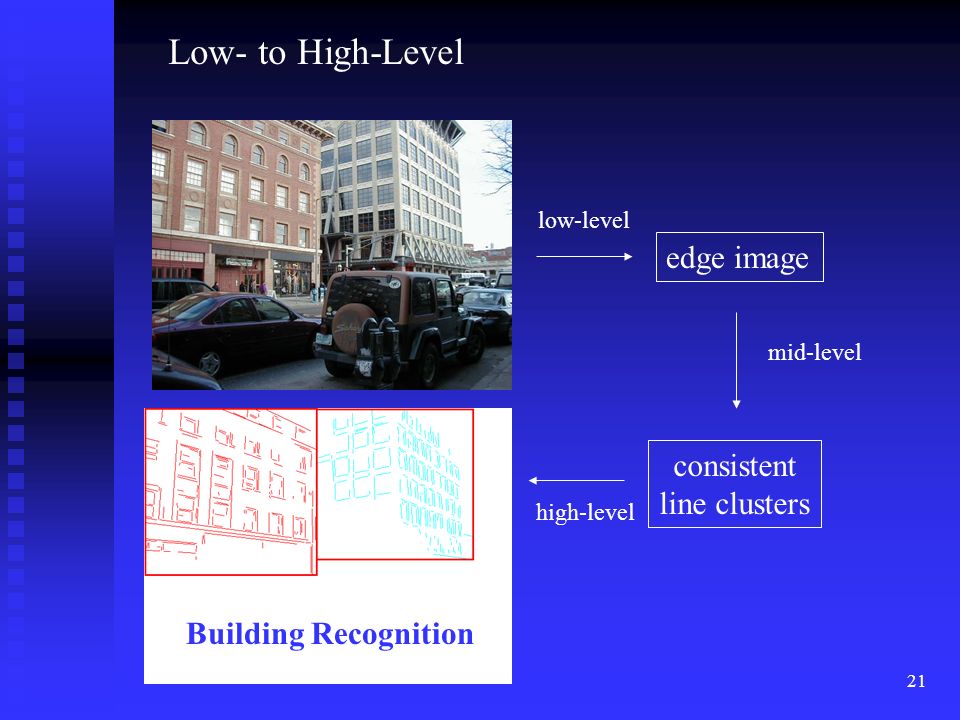 Low- to High-Level

low-level

edge image

mid-level

consistent line clusters

high-level

Building Recognition

21